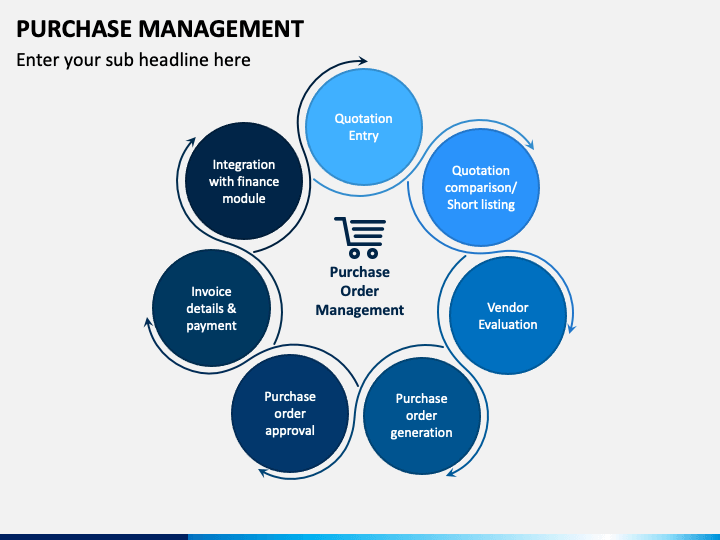 PURCHASE MANAGEMENT

Enter your sub headline here

Quotation Entry

Quotation comparison/ Short listing

Vendor Evaluation

Purchase order generation

Purchase order approval

Invoice details & payment

Integration with finance module

Purchase Order Management